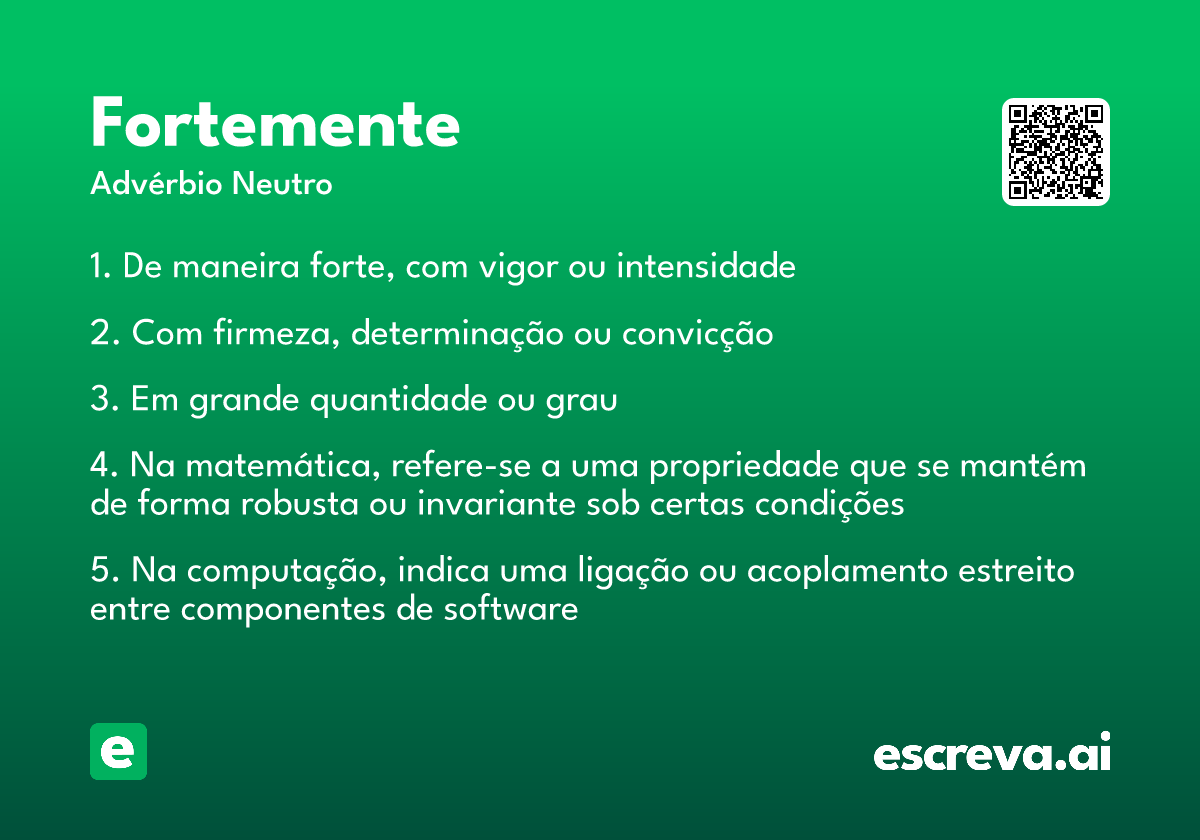 Fortemente
Advérbio Neutro

1. De maneira forte, com vigor ou intensidade

2. Com firmeza, determinação ou convicção

3. Em grande quantidade ou grau

4. Na matemática, refere-se a uma propriedade que se mantém de forma robusta ou invariante sob certas condições

5. Na computação, indica uma ligação ou acoplamento estreito entre componentes de software

e

escreva.ai